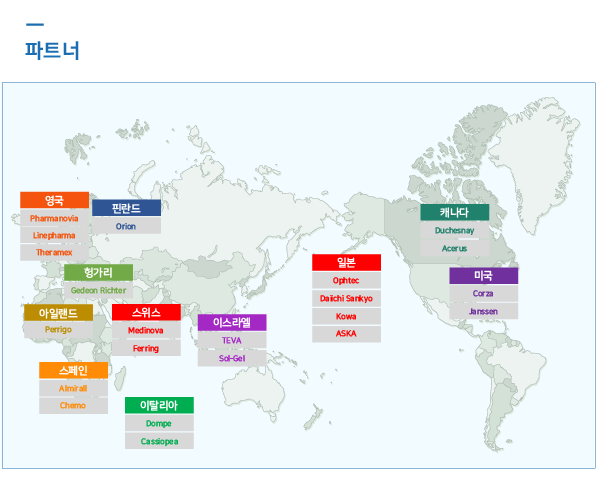 파트너

영국
Pharmanovia
Linepharma
Theramex

핀란드
Orion

헝가리
Gedeon Richter

아일랜드
Perrigo

스위스
Medinova
Ferring

스페인
Almirall
Chemo

이탈리아
Dompe
Cassiopea

이스라엘
TEVA
Sol-Gel

일본
Ophtec
Daiichi Sankyo
Kowa
ASKA

캐나다
Duchesnay
Acerus

미국
Corza
Janssen